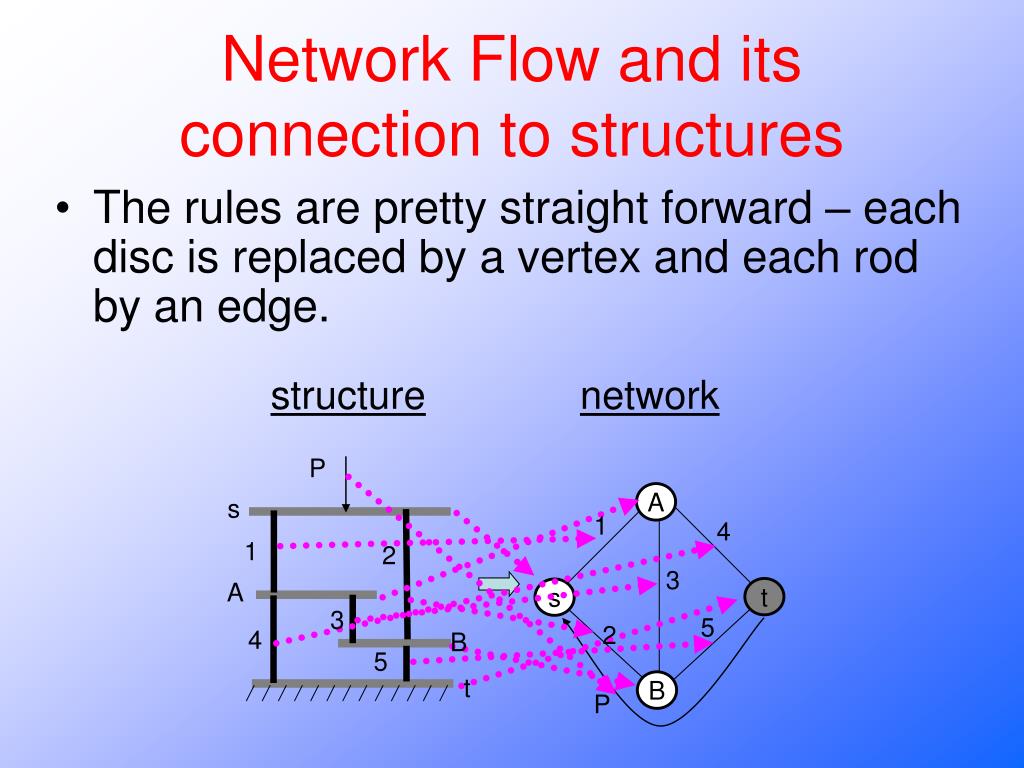 Network Flow and its connection to structures

• The rules are pretty straight forward – each disc is replaced by a vertex and each rod by an edge.

structure

network

P
s
1
2
A
3
4
B
5
t

A
1
4
3
s
t
2
5
B
P